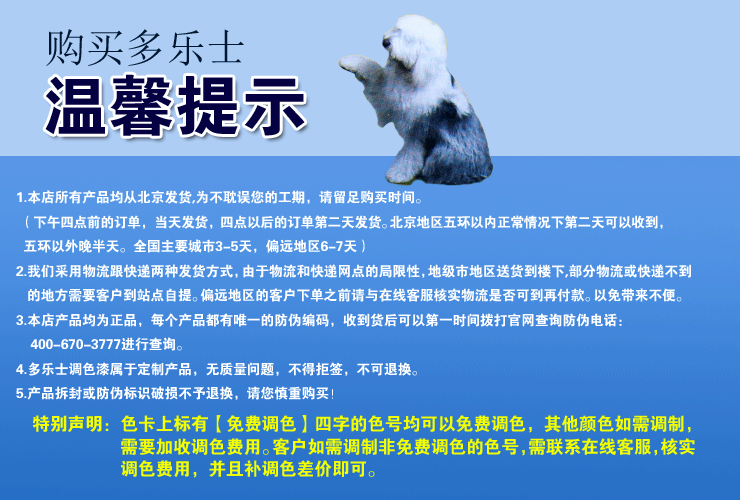 购买多乐士
温馨提示

1.本店所有产品均从北京发货,为不耽误您的工期，请留足购买时间。
（下午四点前的订单，当天发货，四点以后的订单第二天发货。北京地区五环以内正常情况下第二天可以收到，五环以外晚半天。全国主要城市3-5天，偏远地区6-7天）

2.我们采用物流跟快递两种发货方式，由于物流和快递网点的局限性，地级市地区送货到楼下,部分物流或快递不到的地方需要客户到站点自提。偏远地区的客户下单之前请与在线客服核实物流是否可到再付款。以免带来不便。

3.本店产品均为正品，每个产品都有唯一的防伪编码，收到货后可以第一时间拨打官网查询防伪电话：400-670-3777进行查询。

4.多乐士调色漆属于定制产品，无质量问题，不得拒签，不可退换。

5.产品拆封或防伪标识破损不予退换，请您慎重购买!

特别声明：色卡上标有【免费调色】四字的色号均可以免费调色，其他颜色如需调制，需要加收调色费用。客户如需调制非免费调色的色号,需联系在线客服,核实调色费用，并且补调色差价即可。